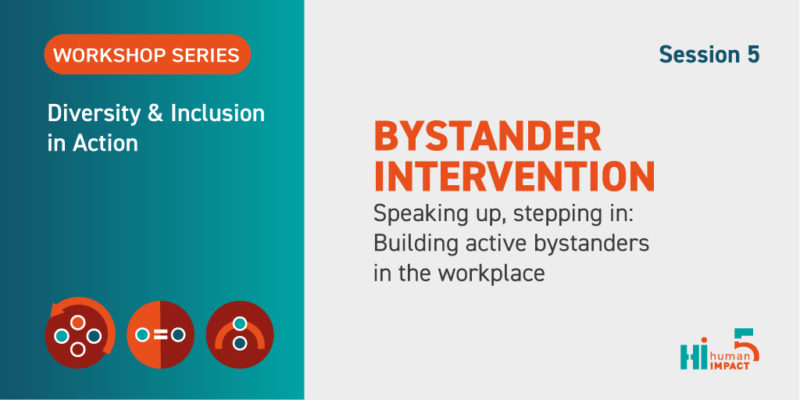 WORKSHOP SERIES

Diversity & Inclusion in Action

Session 5

BYSTANDER INTERVENTION

Speaking up, stepping in: Building active bystanders in the workplace

Hi human IMPACT 5